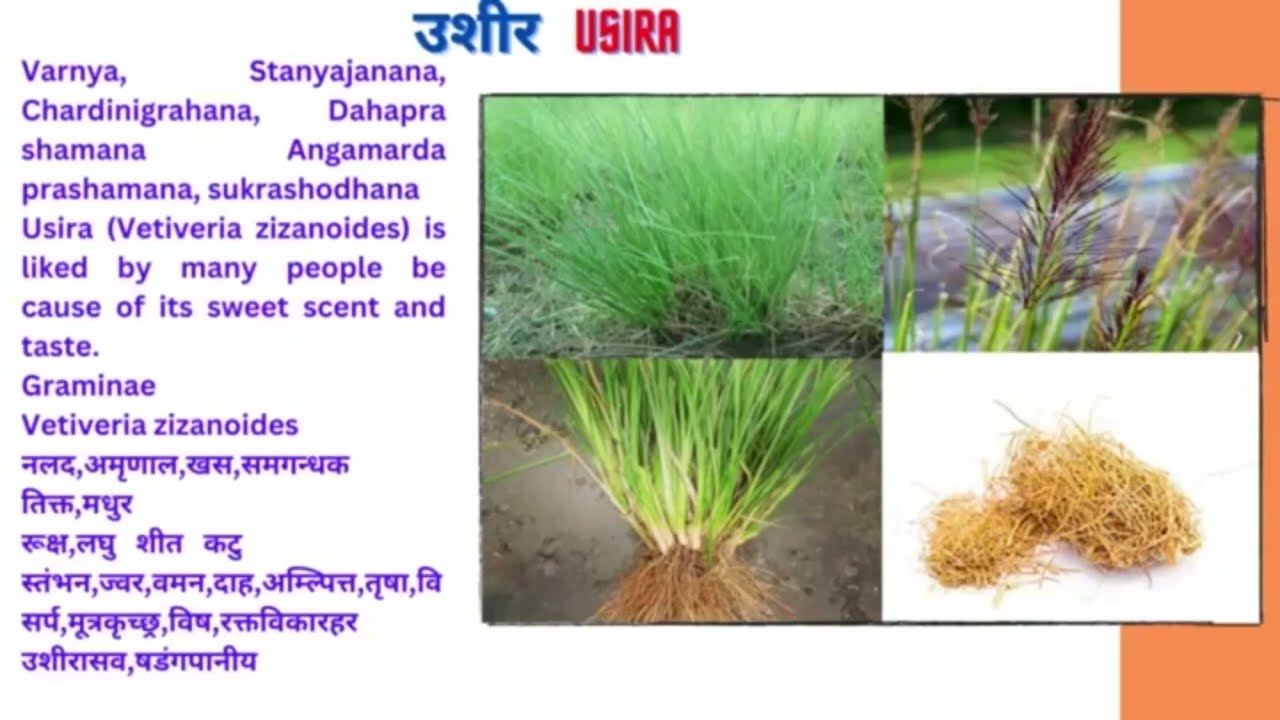 उशीर USIRA

Varnya, Stanyajanana, Chardinigrahana, Dahapra shamana Angamarda prashamana, sukrashodhana
Usira (Vetiveria zizanoides) is liked by many people be cause of its sweet scent and taste.
Graminae
Vetiveria zizanoides
नलद,अमृणाल,खस,समगन्धक
तिक्त,मधुर
रूक्ष,लघु शीत कटु
स्तंभन,ज्वर,वमन,दाह,अम्लपित्त,तृषा,विसर्प,मूत्रकृच्छ्र,विष,रक्तविकारहर
उशीरासव,षडंगपानीय